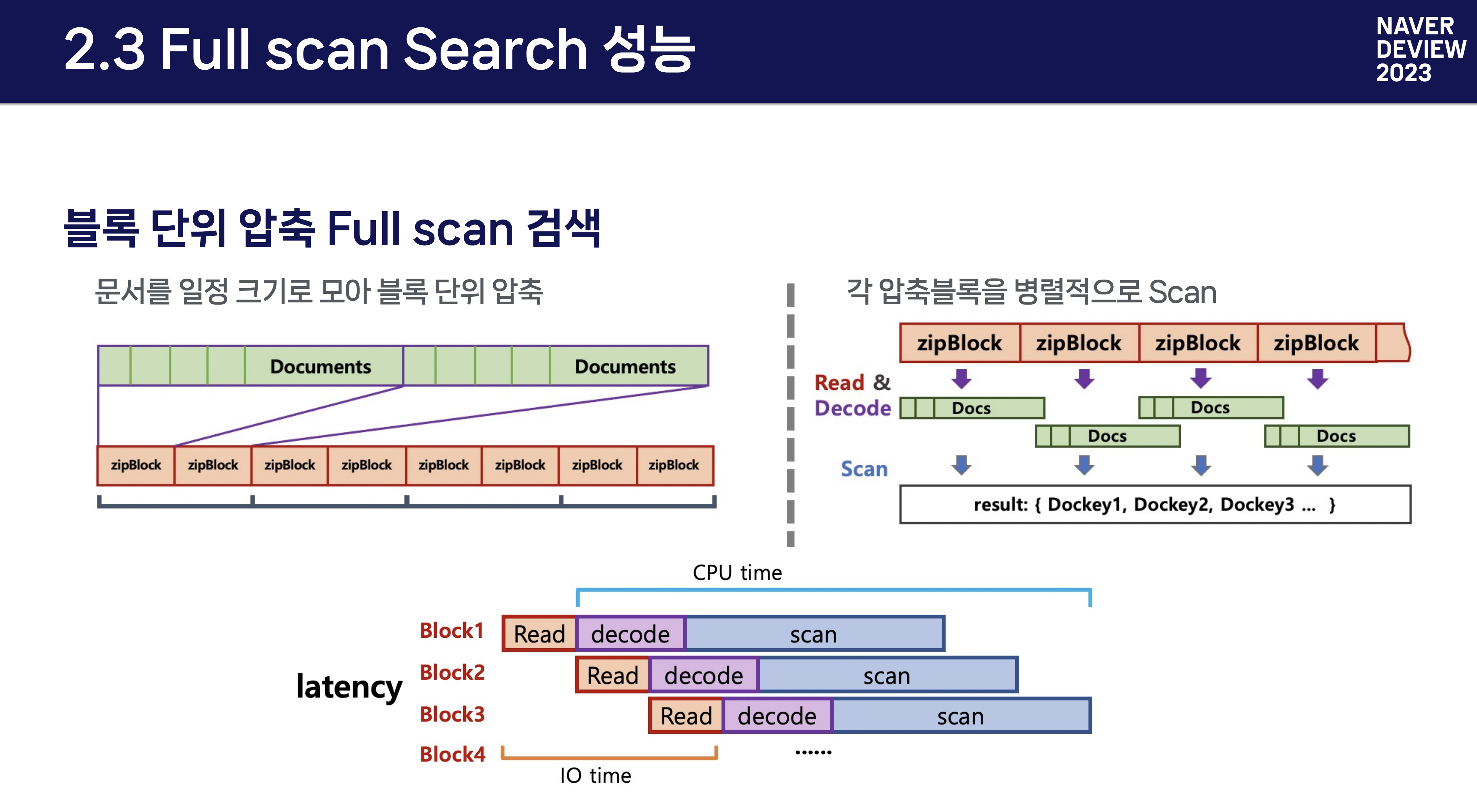 2.3 Full scan Search 성능

NAVER DEVIEW 2023

블록 단위 압축 Full scan 검색

문서를 일정 크기로 모아 블록 단위 압축

Documents

Documents

zipBlock zipBlock zipBlock zipBlock zipBlock zipBlock zipBlock zipBlock

각 압축블록을 병렬적으로 Scan

zipBlock zipBlock zipBlock zipBlock

Read & Decode

Docs

Docs

Docs

Docs

Scan

result: { Dockey1, Dockey2, Dockey3 ... }

CPU time

latency

Block1 Read decode scan

Block2 Read decode scan

Block3 Read decode scan

Block4

......

IO time